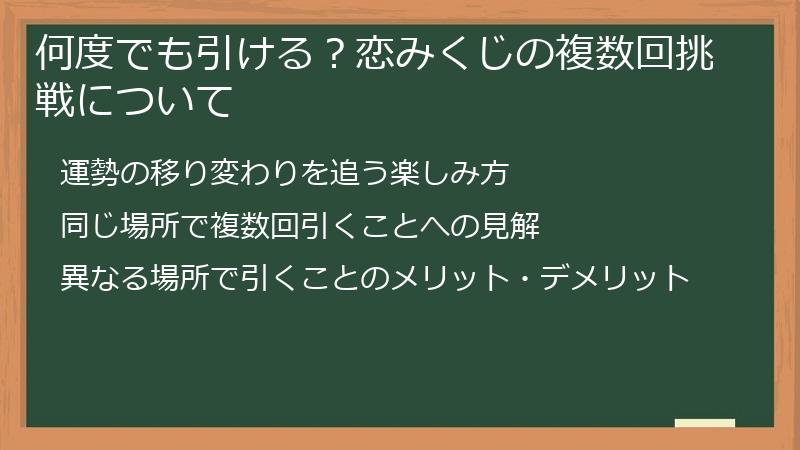 何度でも引ける？恋みくじの複数回挑戦について

運勢の移り変わりを追う楽しみ方

同じ場所で複数回引くことへの見解

異なる場所で引くことのメリット・デメリット